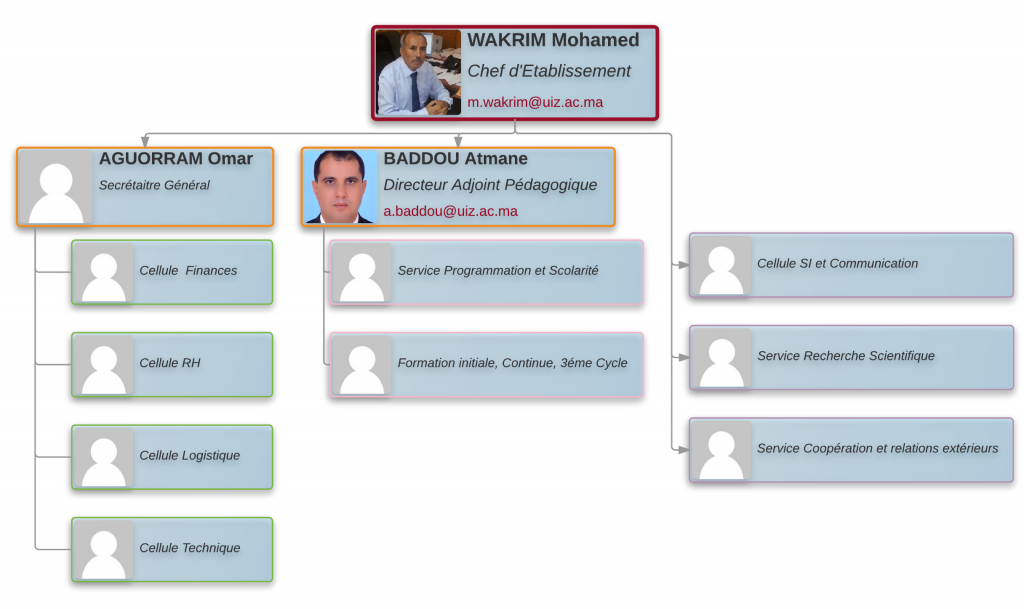 WAKRIM Mohamed
Chef d'Etablissement
m.wakrim@uiz.ac.ma

AGUORRAM Omar
Secrétaitre Général

Cellule Finances

Cellule RH

Cellule Logistique

Cellule Technique

BADDOU Atmane
Directeur Adjoint Pédagogique
a.baddou@uiz.ac.ma

Service Programmation et Scolarité

Formation initiale, Continue, 3éme Cycle

Cellule SI et Communication

Service Recherche Scientifique

Service Coopération et relations extérieurs